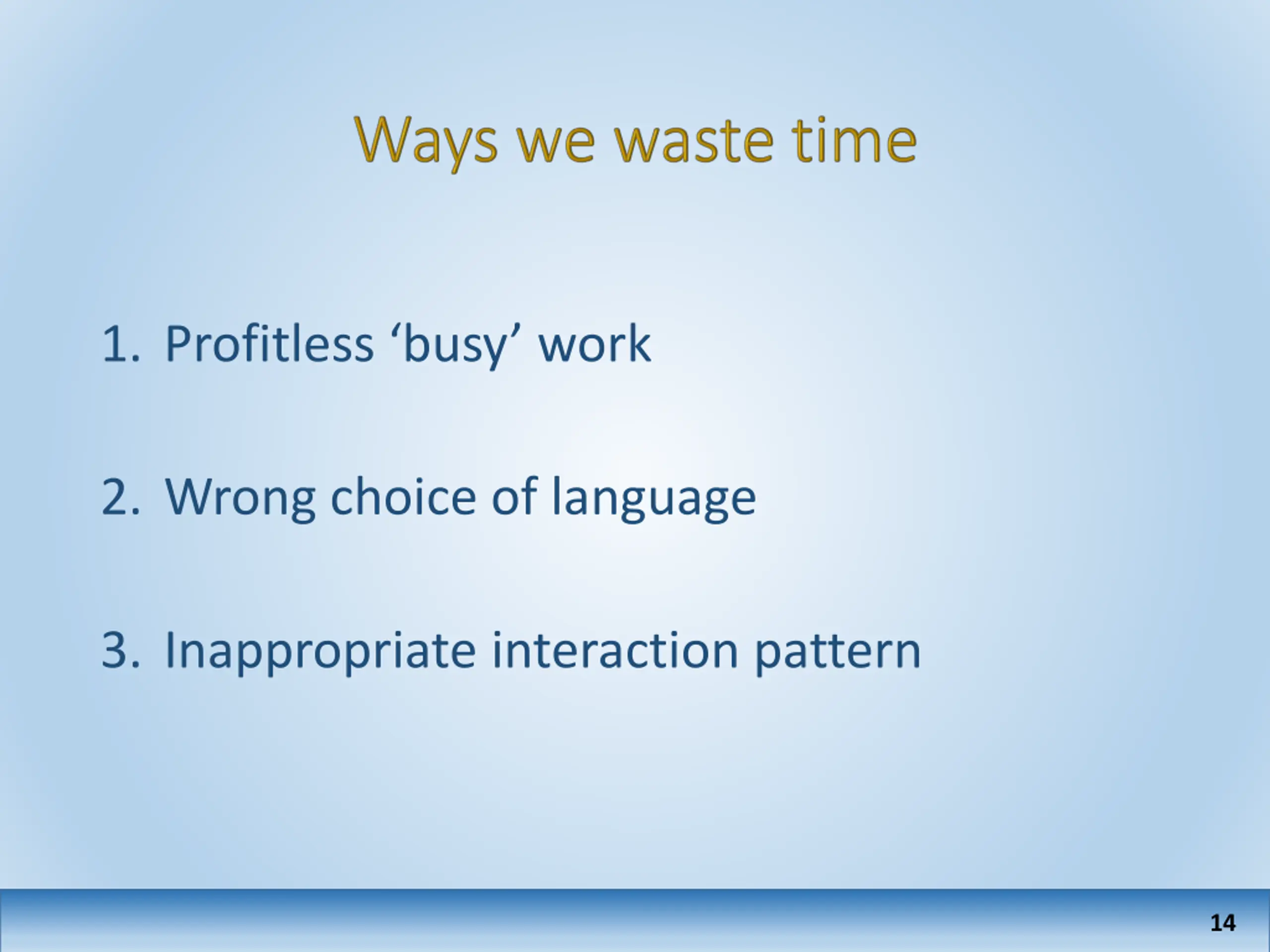 Ways we waste time

1. Profitless ‘busy’ work

2. Wrong choice of language

3. Inappropriate interaction pattern

14